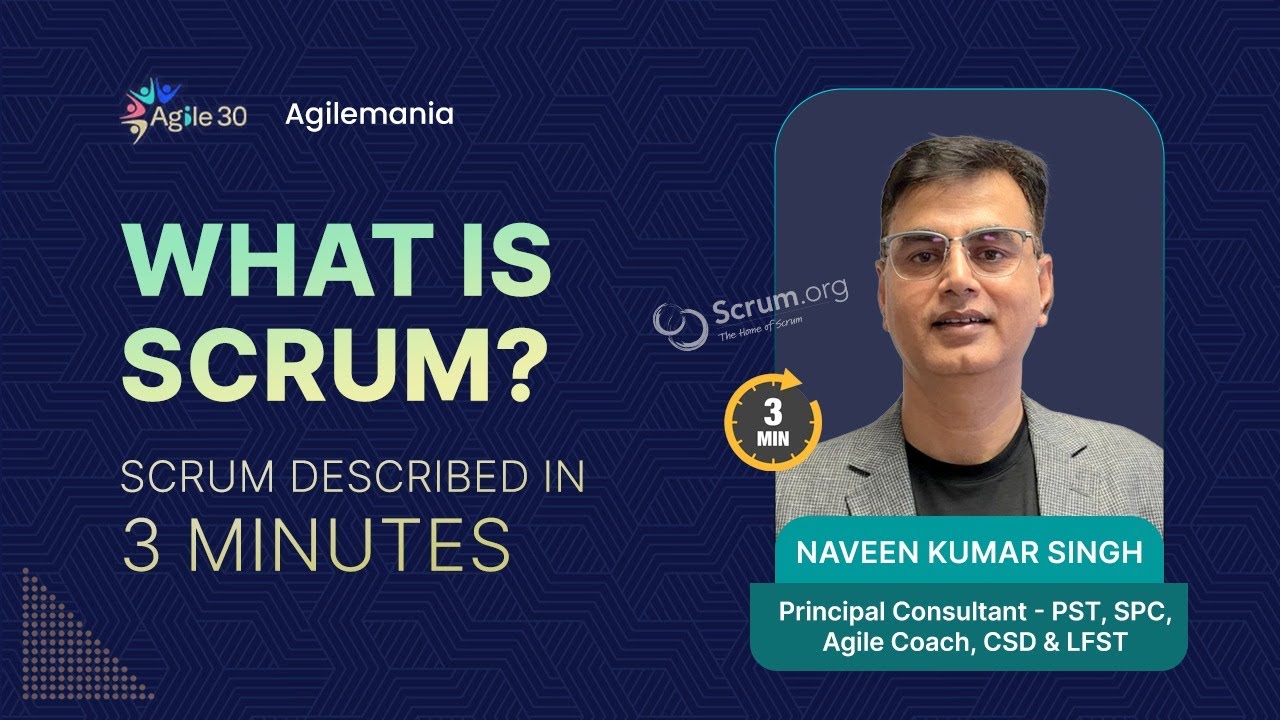 Agile 30 Agilemania

WHAT IS SCRUM?

SCRUM DESCRIBED IN 3 MINUTES

Scrum.org
The Home of Scrum

3 MIN

NAVEEN KUMAR SINGH

Principal Consultant - PST, SPC, Agile Coach, CSD & LFST